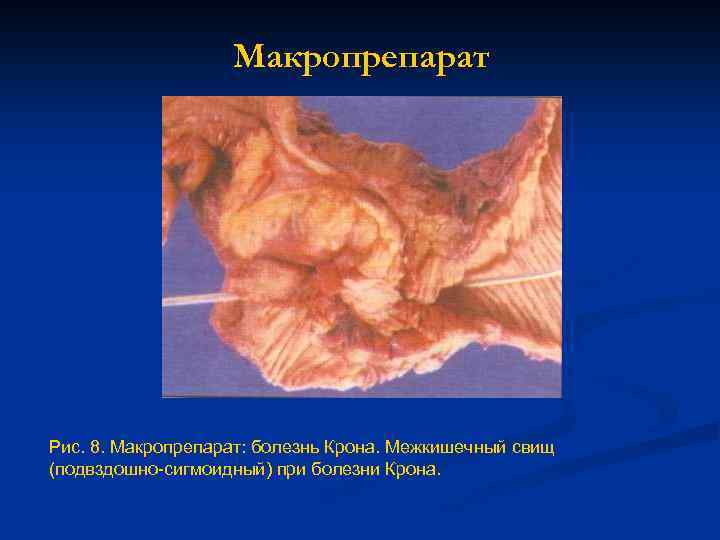 Макропрепарат

Рис. 8. Макропрепарат: болезнь Крона. Межкишечный свищ (подвздошно-сигмоидный) при болезни Крона.